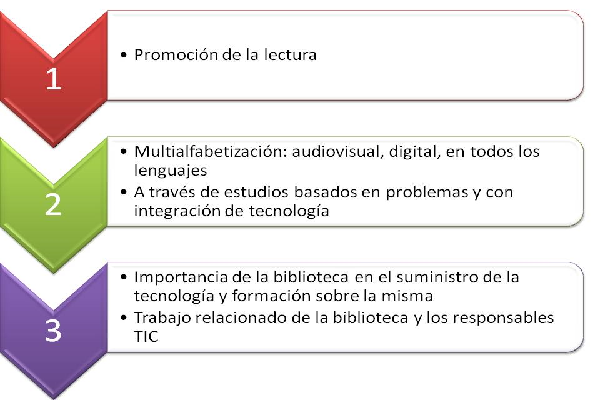 1

• Promoción de la lectura

2

• Multialfabetización: audiovisual, digital, en todos los lenguajes
• A través de estudios basados en problemas y con integración de tecnología

3

• Importancia de la biblioteca en el suministro de la tecnología y formación sobre la misma
• Trabajo relacionado de la biblioteca y los responsables TIC